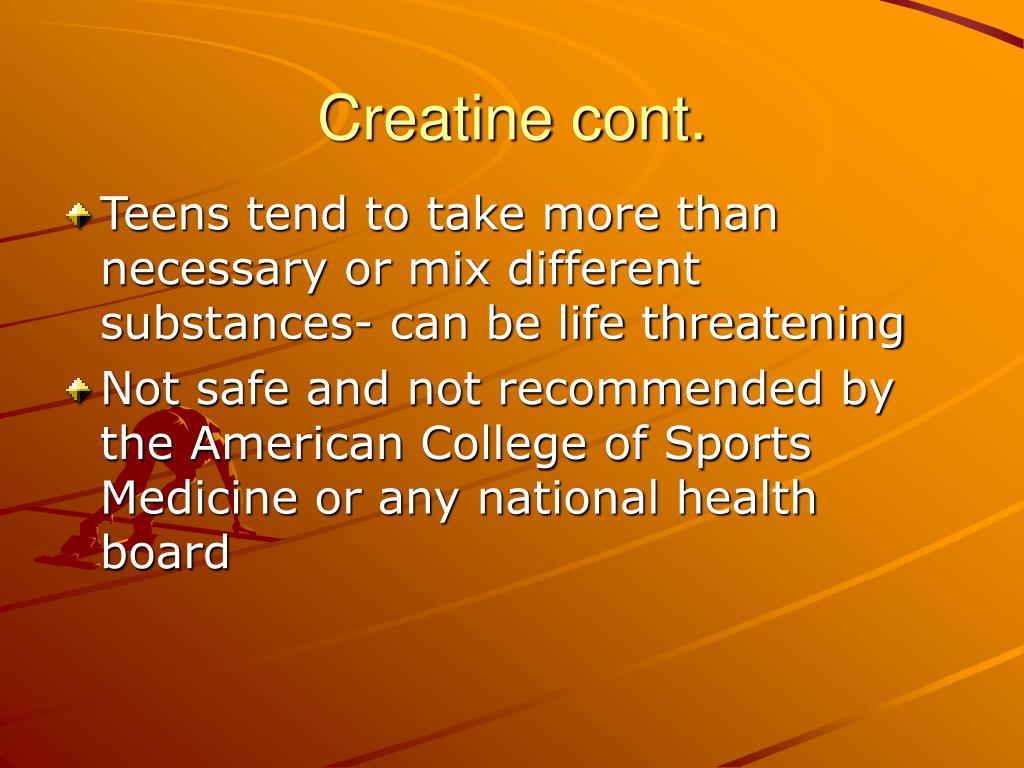 Creatine cont.

Teens tend to take more than necessary or mix different substances- can be life threatening

Not safe and not recommended by the American College of Sports Medicine or any national health board